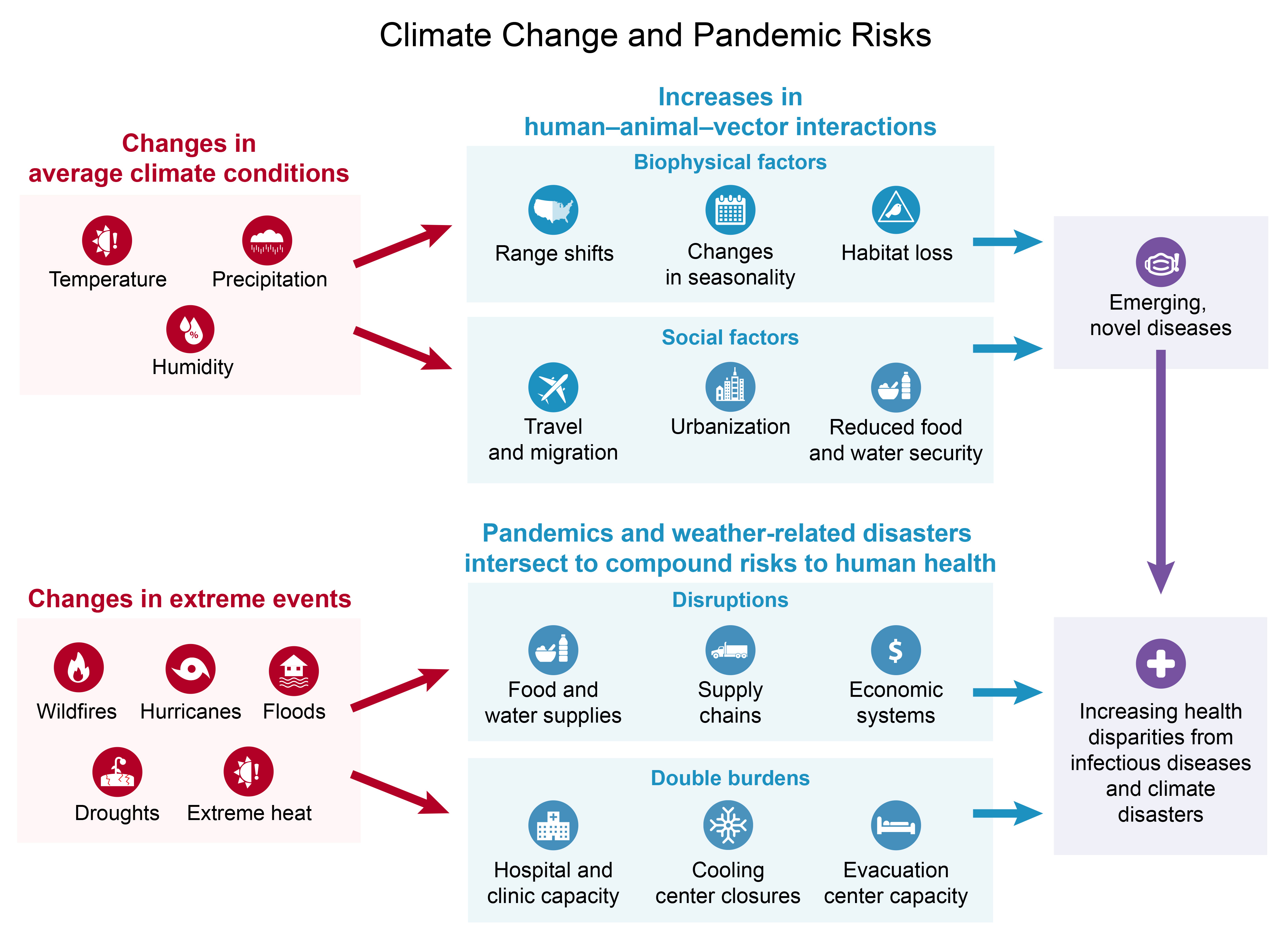 Climate Change and Pandemic Risks

Changes in average climate conditions

Temperature

Precipitation

Humidity

Increases in human–animal–vector interactions

Biophysical factors

Range shifts

Changes in seasonality

Habitat loss

Social factors

Travel and migration

Urbanization

Reduced food and water security

Emerging, novel diseases

Changes in extreme events

Wildfires

Hurricanes

Floods

Droughts

Extreme heat

Pandemics and weather-related disasters intersect to compound risks to human health

Disruptions

Food and water supplies

Supply chains

Economic systems

Double burdens

Hospital and clinic capacity

Cooling center closures

Evacuation center capacity

Increasing health disparities from infectious diseases and climate disasters